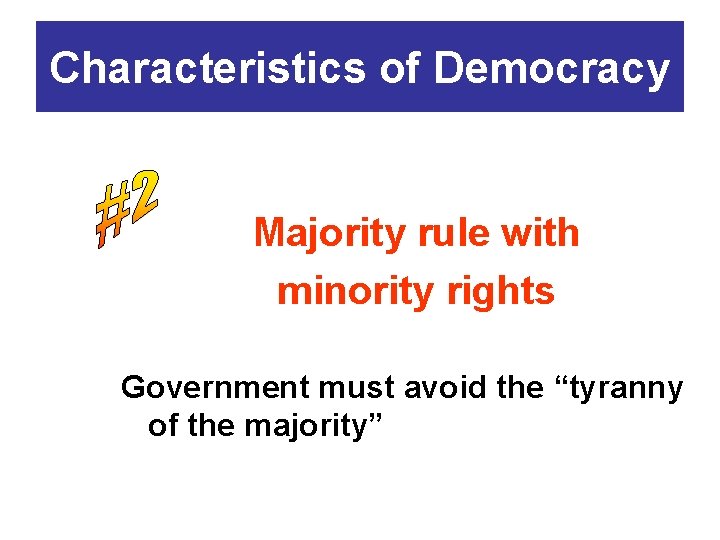 Characteristics of Democracy

#2

Majority rule with minority rights

Government must avoid the “tyranny of the majority”